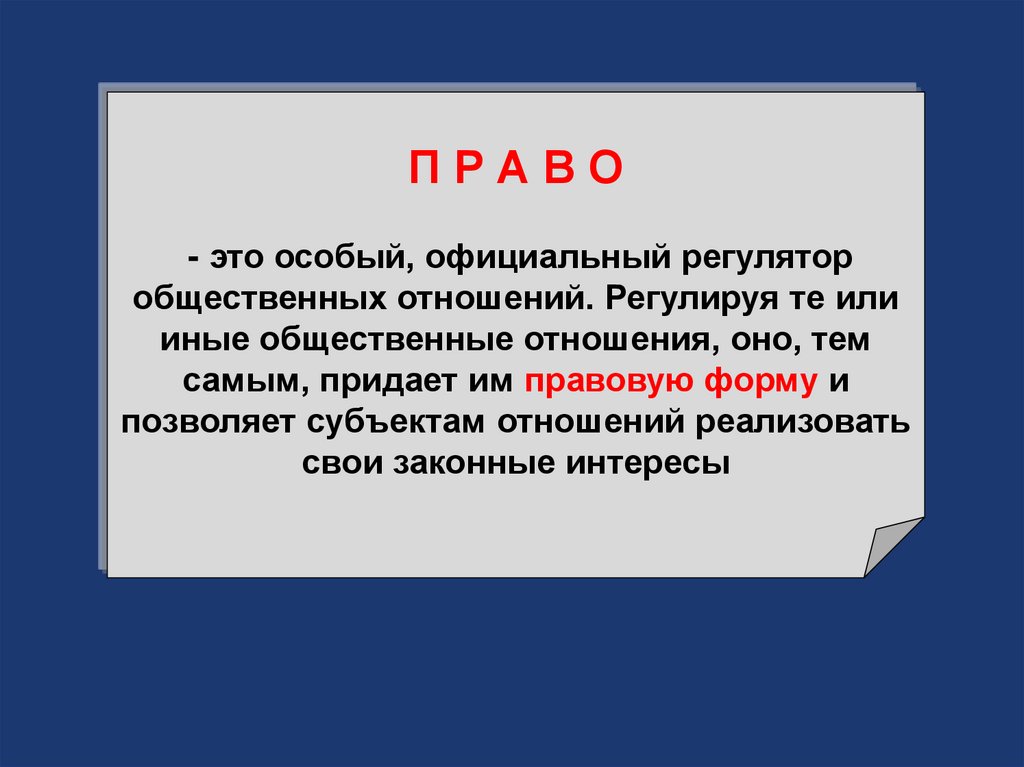 П Р А В О

- это особый, официальный регулятор общественных отношений. Регулируя те или иные общественные отношения, оно, тем самым, придает им правовую форму и позволяет субъектам отношений реализовать свои законные интересы